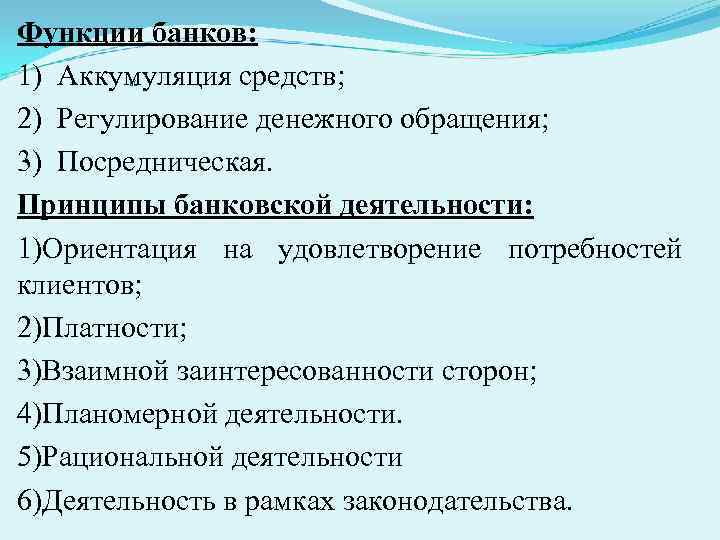 Функции банков:

1) Аккумуляция средств;

2) Регулирование денежного обращения;

3) Посредническая.

Принципы банковской деятельности:

1)Ориентация на удовлетворение потребностей клиентов;

2)Платности;

3)Взаимной заинтересованности сторон;

4)Планомерной деятельности.

5)Рациональной деятельности

6)Деятельность в рамках законодательства.